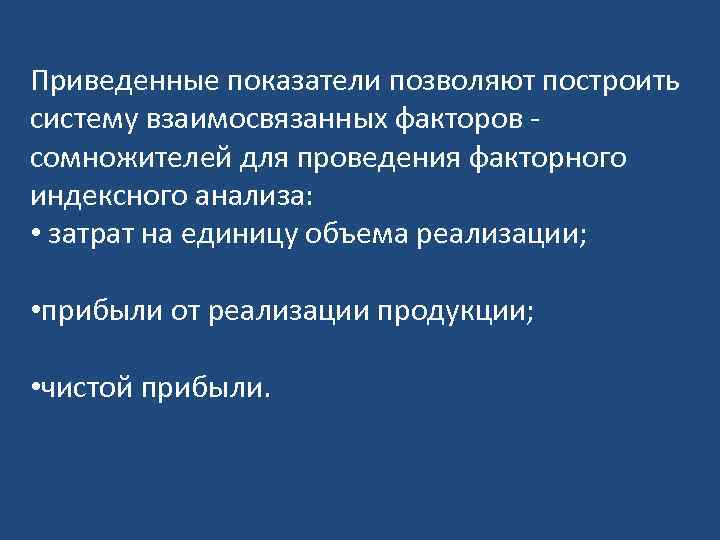 Приведенные показатели позволяют построить систему взаимосвязанных факторов - сомножителей для проведения факторного индексного анализа:
• затрат на единицу объема реализации;

•прибыли от реализации продукции;

•чистой прибыли.